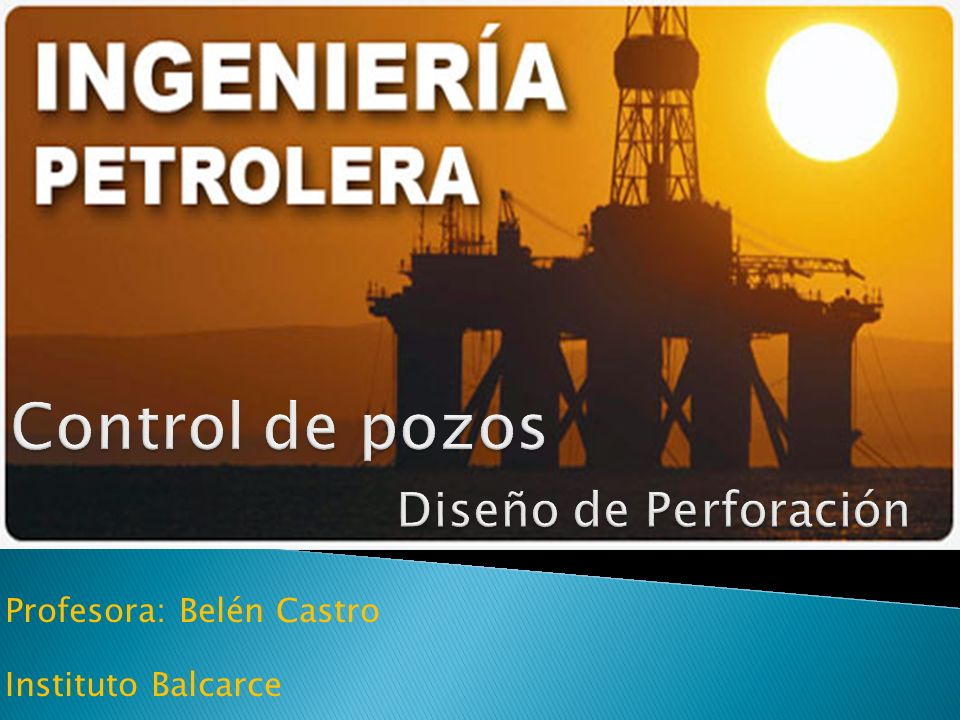 INGENIERÍA
PETROLERA

Control de pozos

Diseño de Perforación

Profesora: Belén Castro

Instituto Balcarce